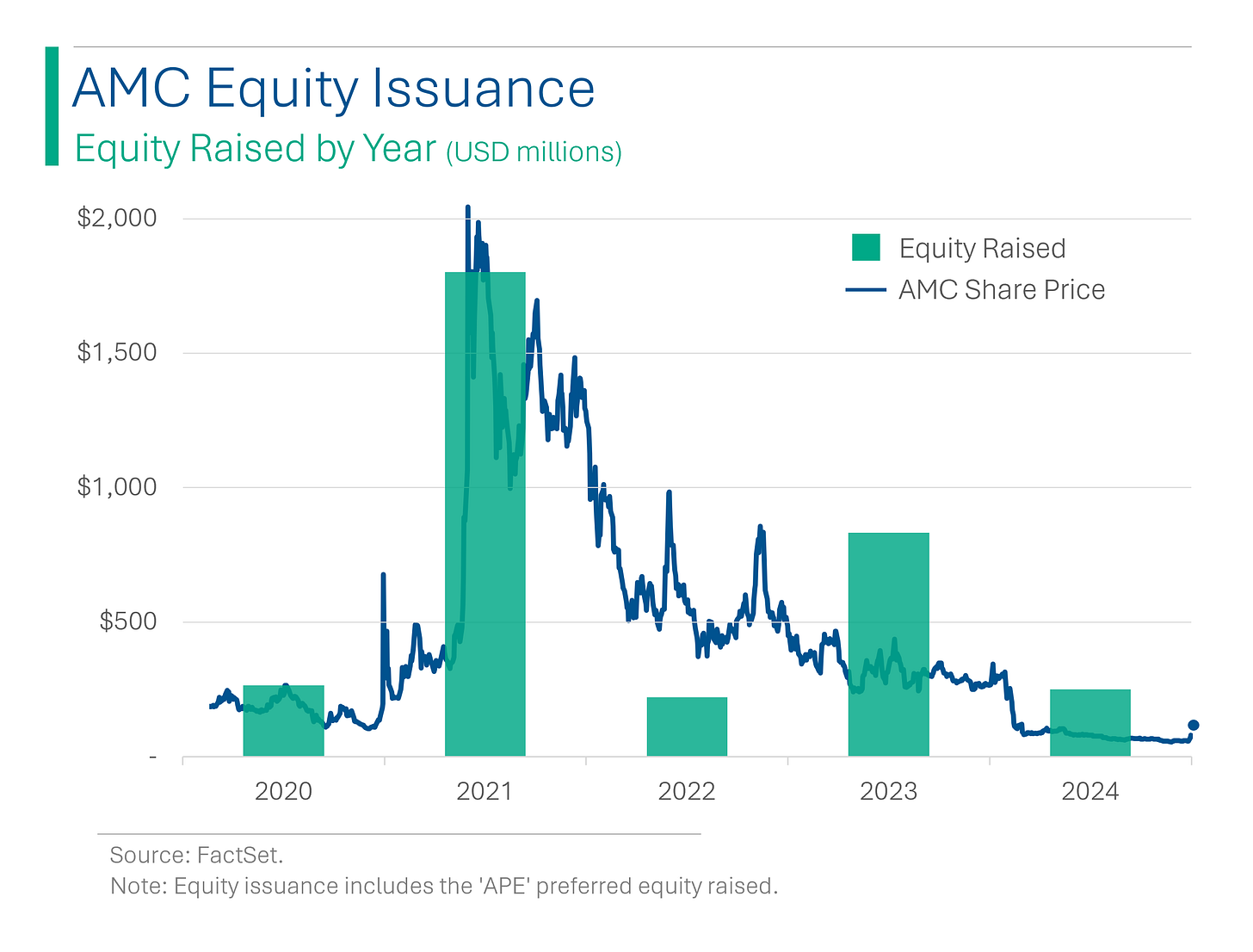 AMC Equity Issuance

Equity Raised by Year (USD millions)

$2,000
$1,500
$1,000
$500
-

Equity Raised
AMC Share Price

2020
2021
2022
2023
2024

Source: FactSet.
Note: Equity issuance includes the 'APE' preferred equity raised.